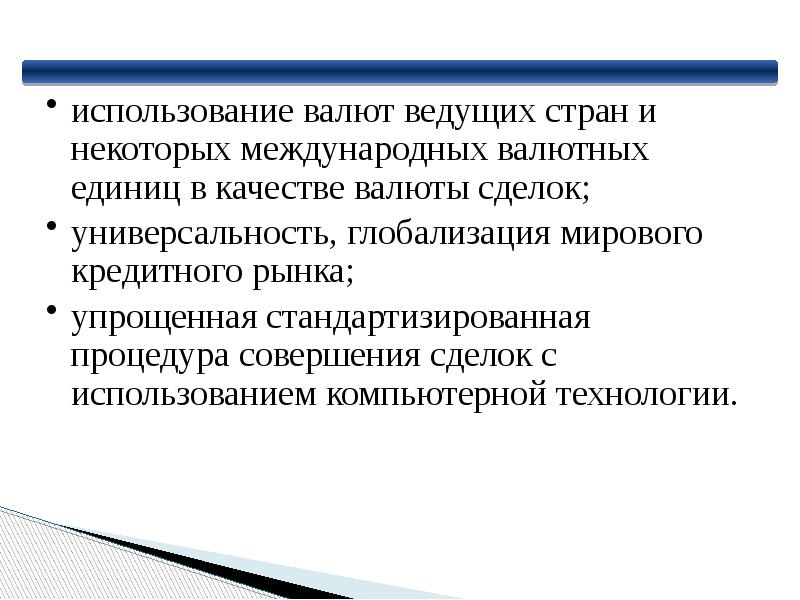 • использование валют ведущих стран и некоторых международных валютных единиц в качестве валюты сделок;
• универсальность, глобализация мирового кредитного рынка;
• упрощенная стандартизированная процедура совершения сделок с использованием компьютерной технологии.